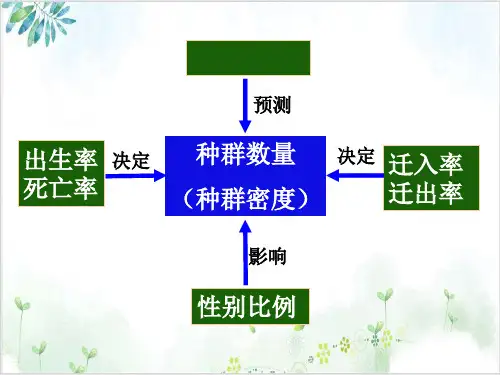 预测

出生率
死亡率

决定

种群数量
（种群密度）

决定

迁入率
迁出率

影响

性别比例